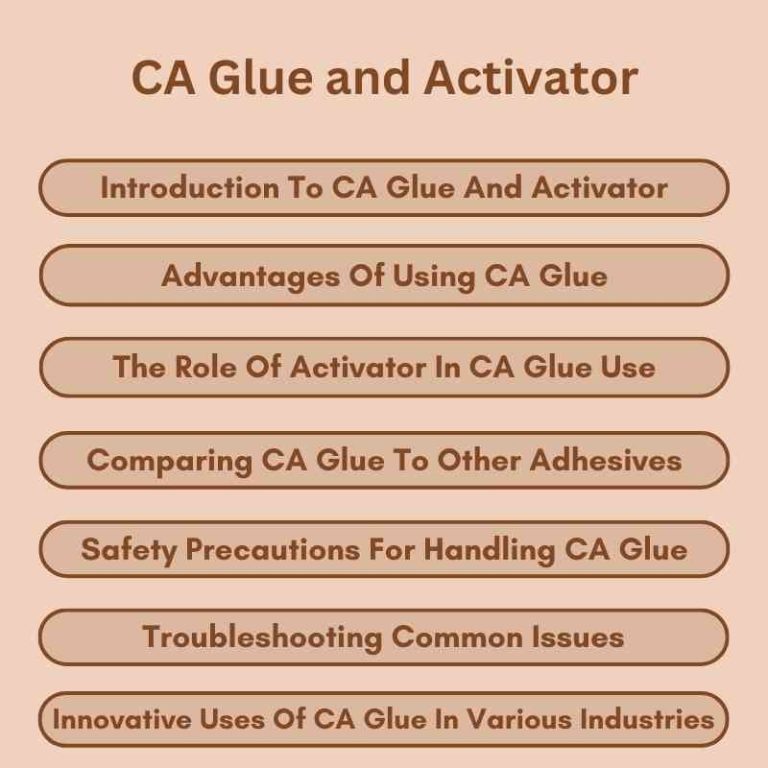 CA Glue and Activator

Introduction To CA Glue And Activator

Advantages Of Using CA Glue

The Role Of Activator In CA Glue Use

Comparing CA Glue To Other Adhesives

Safety Precautions For Handling CA Glue

Troubleshooting Common Issues

Innovative Uses Of CA Glue In Various Industries